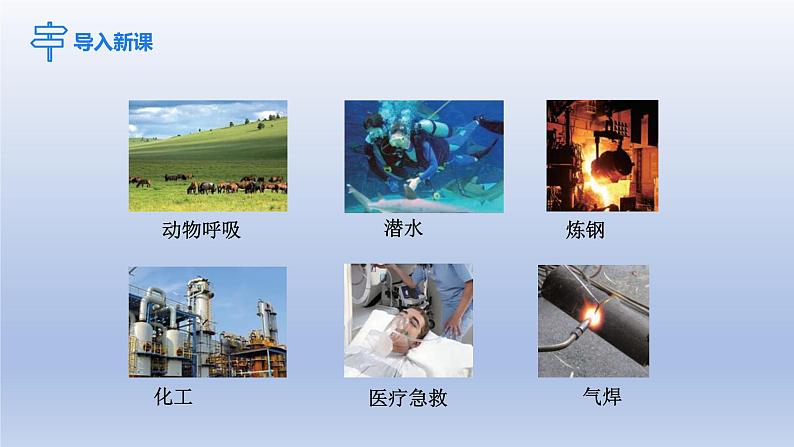 导入新课

动物呼吸

潜水

炼钢

化工

医疗急救

气焊